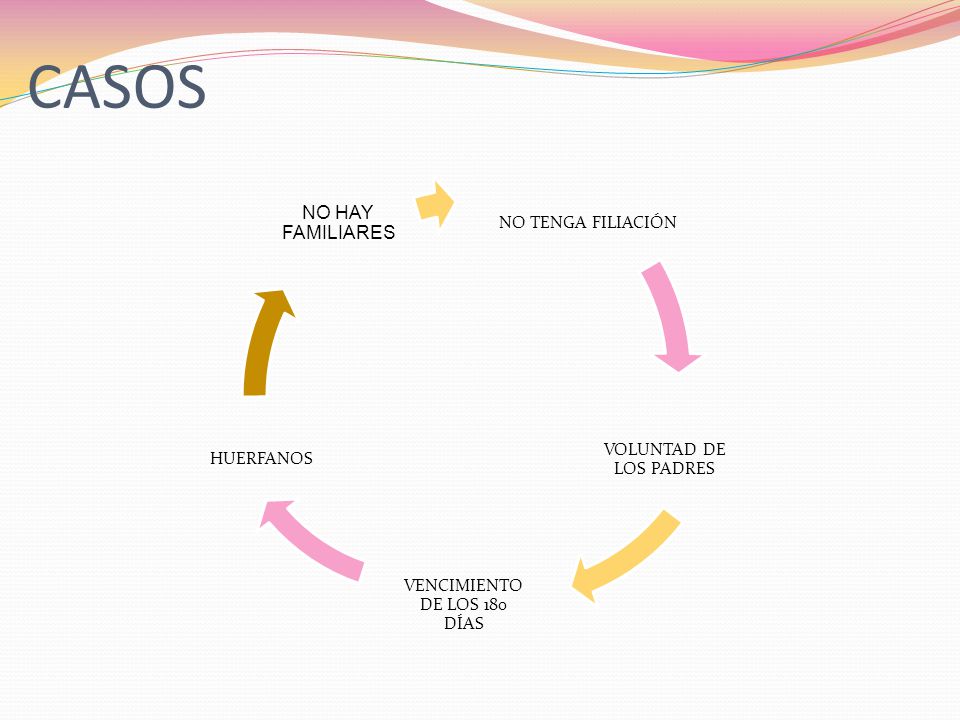 CASOS

NO HAY FAMILIARES

NO TENGA FILIACIÓN

VOLUNTAD DE LOS PADRES

VENCIMIENTO DE LOS 180 DÍAS

HUERFANOS